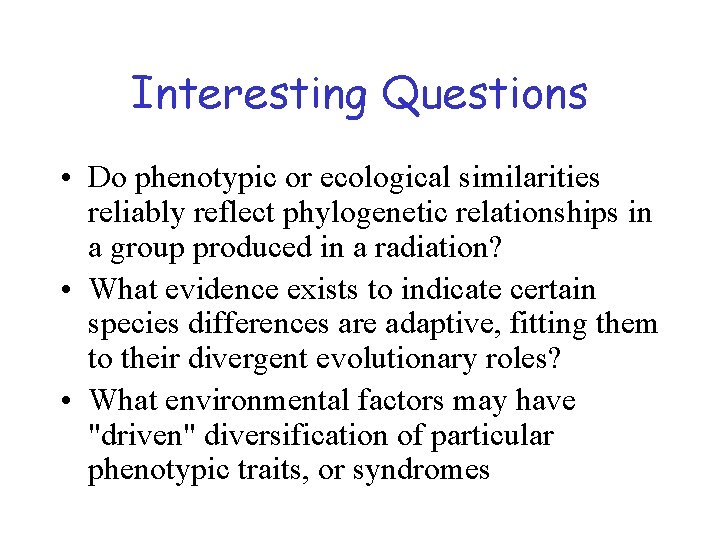 Interesting Questions

• Do phenotypic or ecological similarities reliably reflect phylogenetic relationships in a group produced in a radiation?
• What evidence exists to indicate certain species differences are adaptive, fitting them to their divergent evolutionary roles?
• What environmental factors may have "driven" diversification of particular phenotypic traits, or syndromes